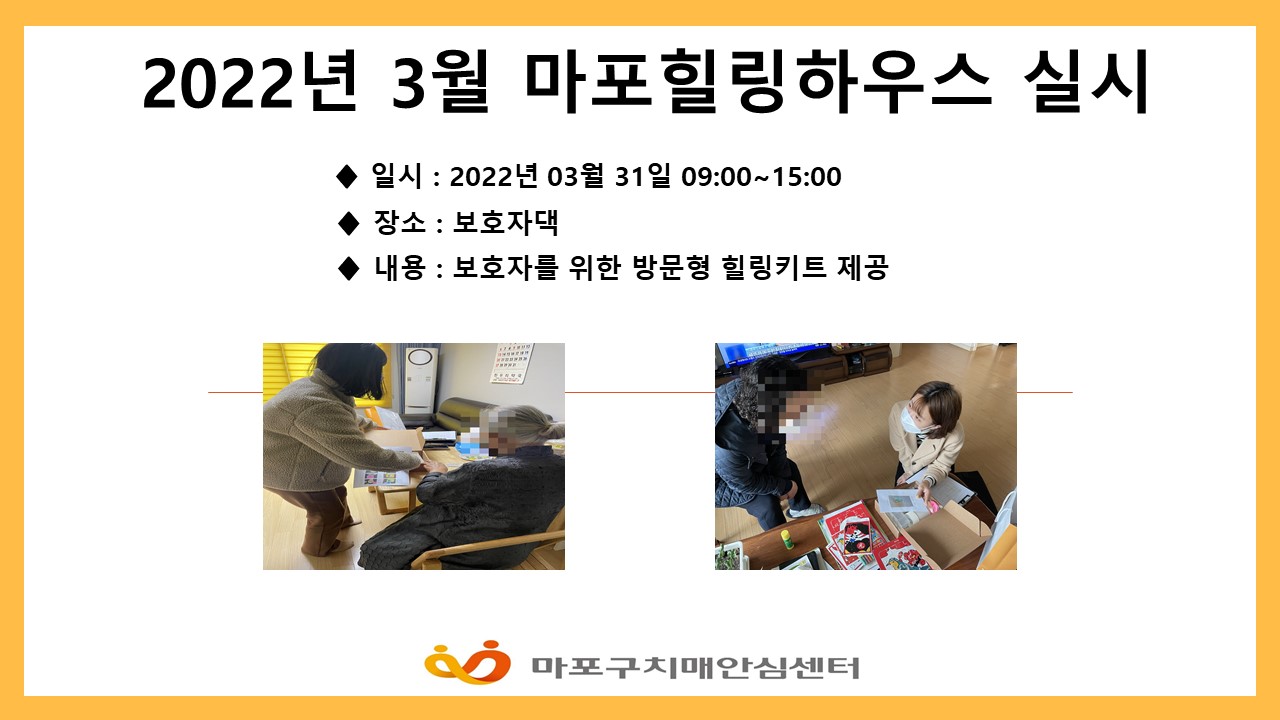 2022년 3월 마포힐링하우스 실시

◆ 일시 : 2022년 03월 31일 09:00~15:00
◆ 장소 : 보호자댁
◆ 내용 : 보호자를 위한 방문형 힐링키트 제공

마포구치매안심센터